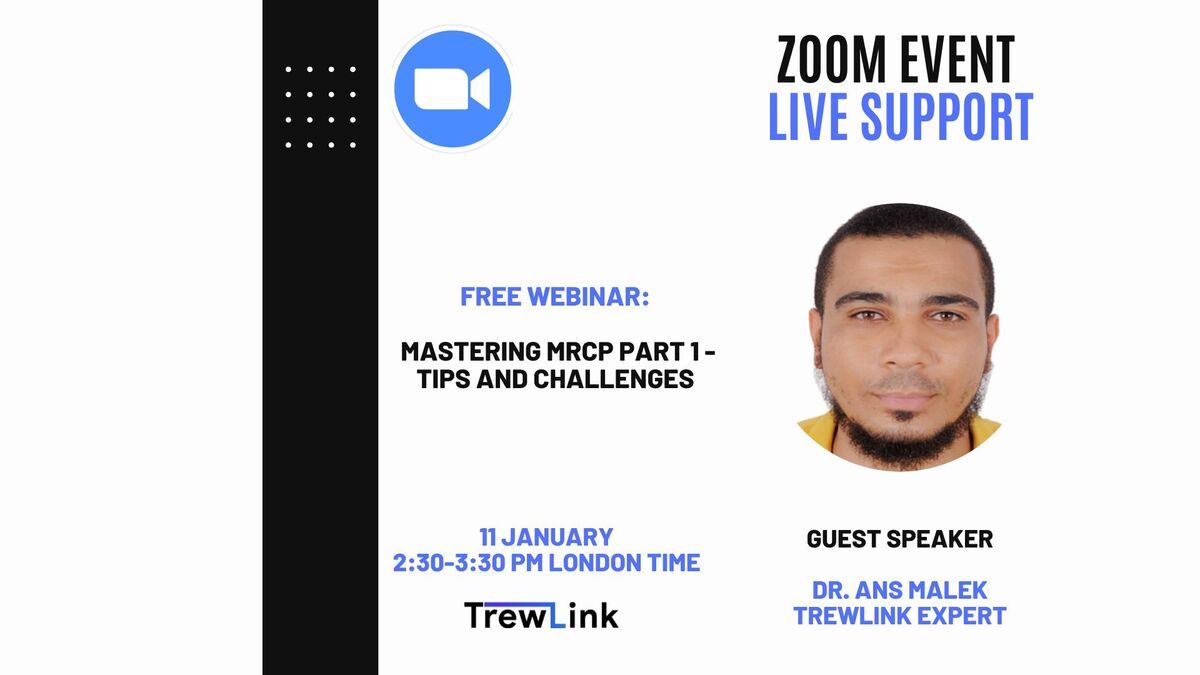 ZOOM EVENT
LIVE SUPPORT

FREE WEBINAR:

MASTERING MRCP PART 1 - TIPS AND CHALLENGES

11 JANUARY
2:30-3:30 PM LONDON TIME

TrewLink

GUEST SPEAKER

DR. ANS MALEK
TREWLINK EXPERT